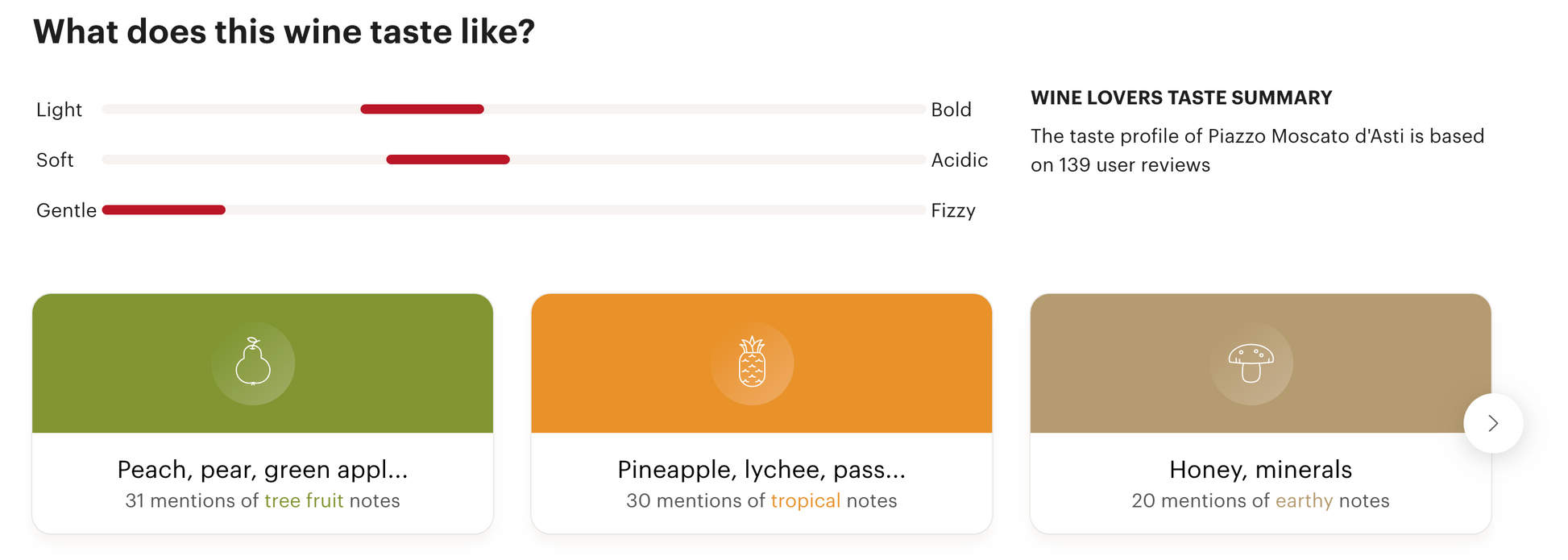 What does this wine taste like?

Light Bold

Soft Acidic

Gentle Fizzy

WINE LOVERS TASTE SUMMARY

The taste profile of Piazzo Moscato d'Asti is based on 139 user reviews

Peach, pear, green appl...
31 mentions of tree fruit notes

Pineapple, lychee, pass...
30 mentions of tropical notes

Honey, minerals
20 mentions of earthy notes